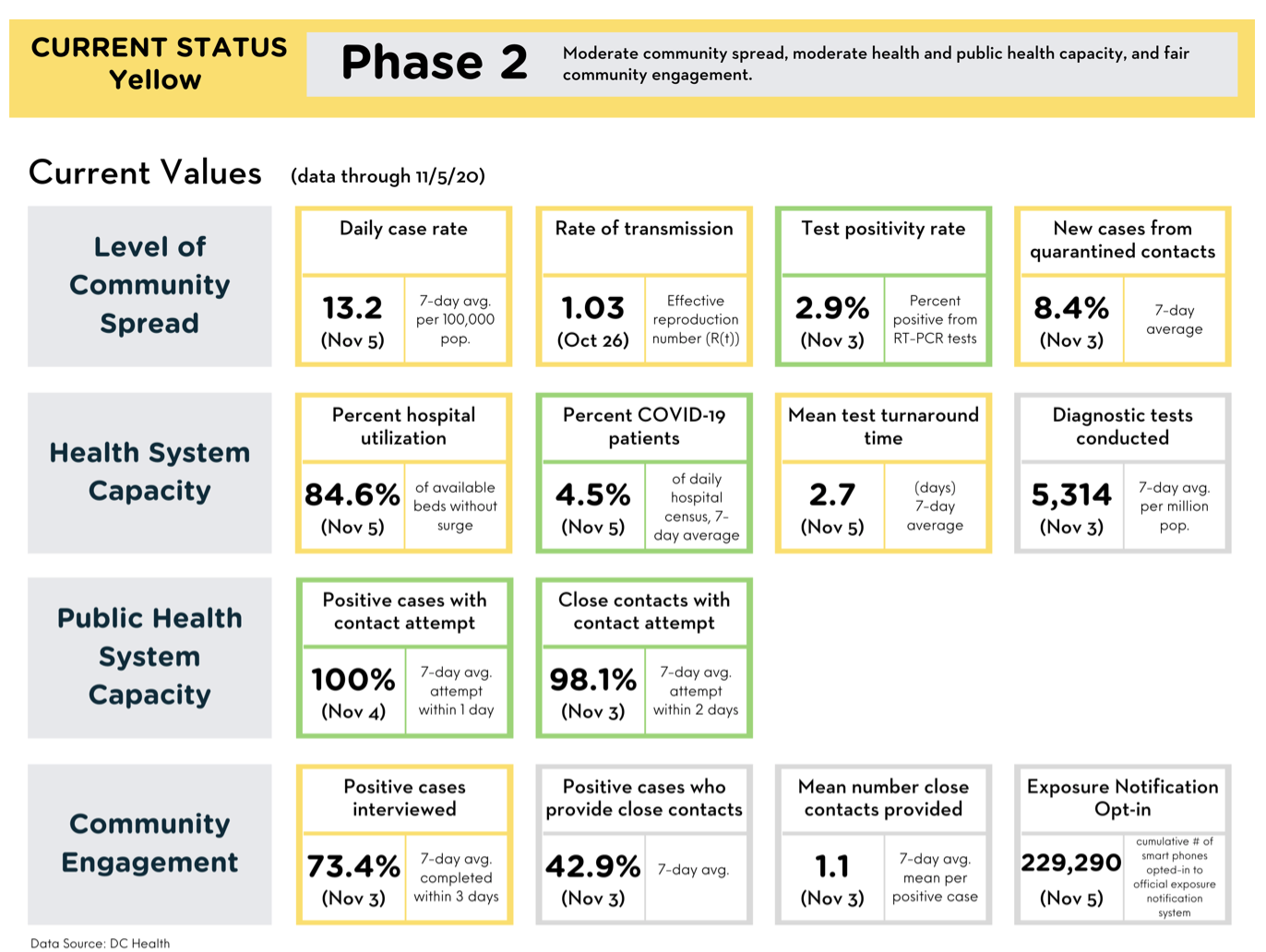 CURRENT STATUS Yellow

Phase 2

Moderate community spread, moderate health and public health capacity, and fair community engagement.

Current Values (data through 11/5/20)

Level of Community Spread

Daily case rate
13.2 (Nov 5)
7-day avg. per 100,000 pop.

Rate of transmission
1.03 (Oct 26)
Effective reproduction number (R(t))

Test positivity rate
2.9% (Nov 3)
Percent positive from RT-PCR tests

New cases from quarantined contacts
8.4% (Nov 3)
7-day average

Health System Capacity

Percent hospital utilization
84.6% (Nov 5)
of available beds without surge

Percent COVID-19 patients
4.5% (Nov 5)
of daily hospital census, 7-day average

Mean test turnaround time
2.7 (Nov 5)
(days) 7-day average

Diagnostic tests conducted
5,314 (Nov 3)
7-day avg. per million pop.

Public Health System Capacity

Positive cases with contact attempt
100% (Nov 4)
7-day avg. attempt within 1 day

Close contacts with contact attempt
98.1% (Nov 3)
7-day avg. attempt within 2 days

Community Engagement

Positive cases interviewed
73.4% (Nov 3)
7-day avg. completed within 3 days

Positive cases who provide close contacts
42.9% (Nov 3)
7-day avg.

Mean number close contacts provided
1.1 (Nov 3)
7-day avg. mean per positive case

Exposure Notification Opt-in
229,290 (Nov 5)
cumulative # of smart phones opted-in to official exposure notification system

Data Source: DC Health